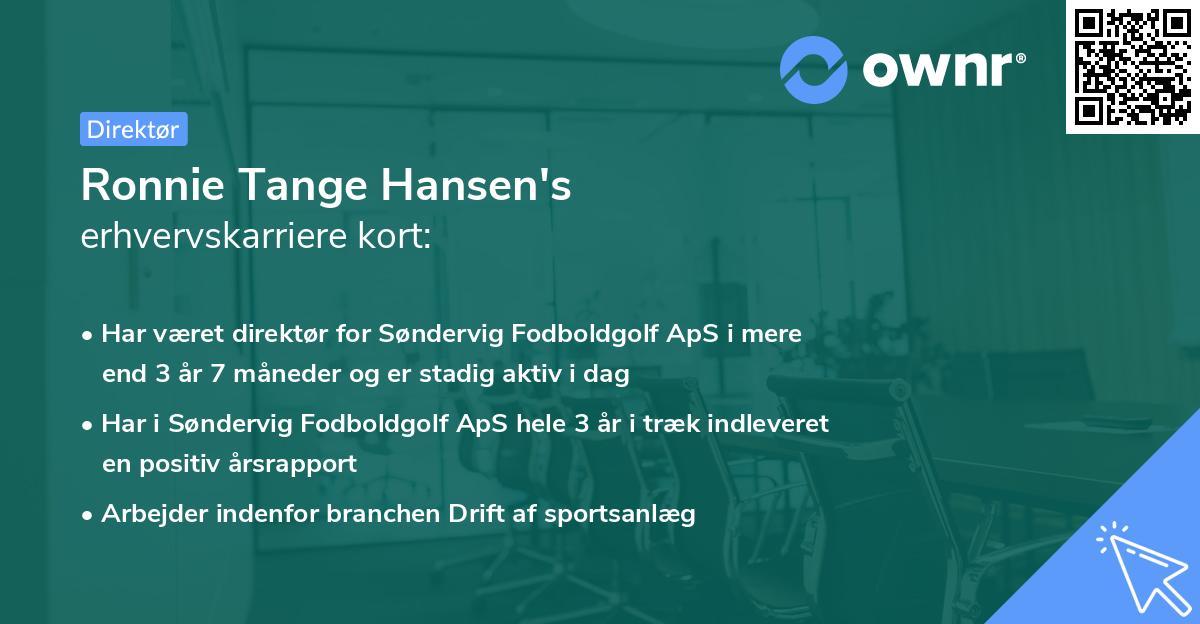 ownr®

Direktør

Ronnie Tange Hansen's
erhvervskarriere kort:

• Har været direktør for Søndervig Fodboldgolf ApS i mere end 3 år 7 måneder og er stadig aktiv i dag

• Har i Søndervig Fodboldgolf ApS hele 3 år i træk indleveret en positiv årsrapport

• Arbejder indenfor branchen Drift af sportsanlæg